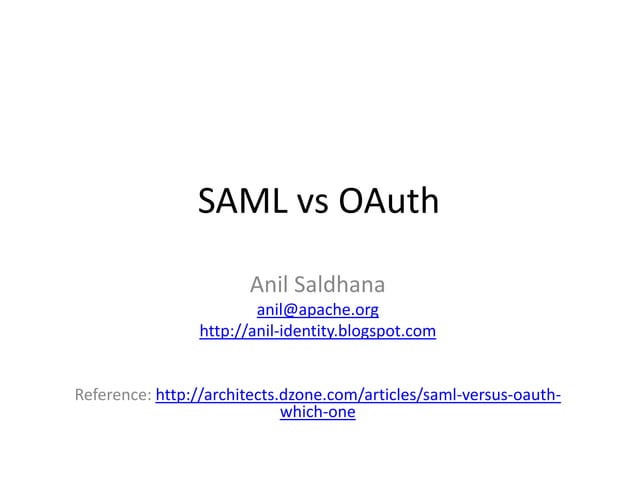 SAML vs OAuth

Anil Saldhana
anil@apache.org
http://anil-identity.blogspot.com

Reference: http://architects.dzone.com/articles/saml-versus-oauth-which-one